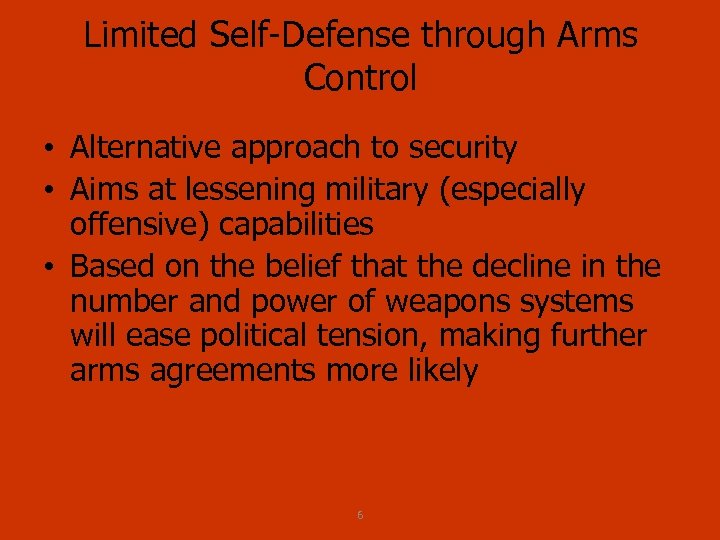 Limited Self-Defense through Arms Control

• Alternative approach to security
• Aims at lessening military (especially offensive) capabilities
• Based on the belief that the decline in the number and power of weapons systems will ease political tension, making further arms agreements more likely

6